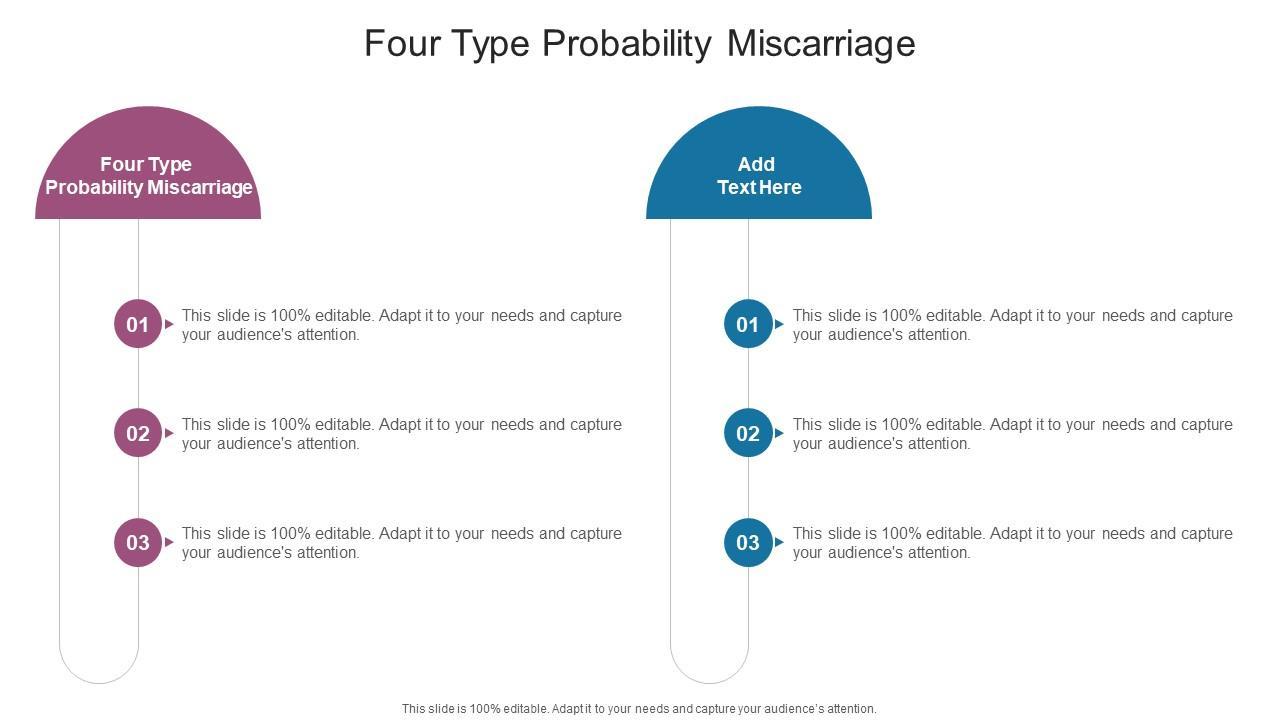 Four Type Probability Miscarriage

Four Type Probability Miscarriage

01 This slide is 100% editable. Adapt it to your needs and capture your audience's attention.

02 This slide is 100% editable. Adapt it to your needs and capture your audience's attention.

03 This slide is 100% editable. Adapt it to your needs and capture your audience's attention.

Add Text Here

01 This slide is 100% editable. Adapt it to your needs and capture your audience's attention.

02 This slide is 100% editable. Adapt it to your needs and capture your audience's attention.

03 This slide is 100% editable. Adapt it to your needs and capture your audience's attention.

This slide is 100% editable. Adapt it to your needs and capture your audience's attention.